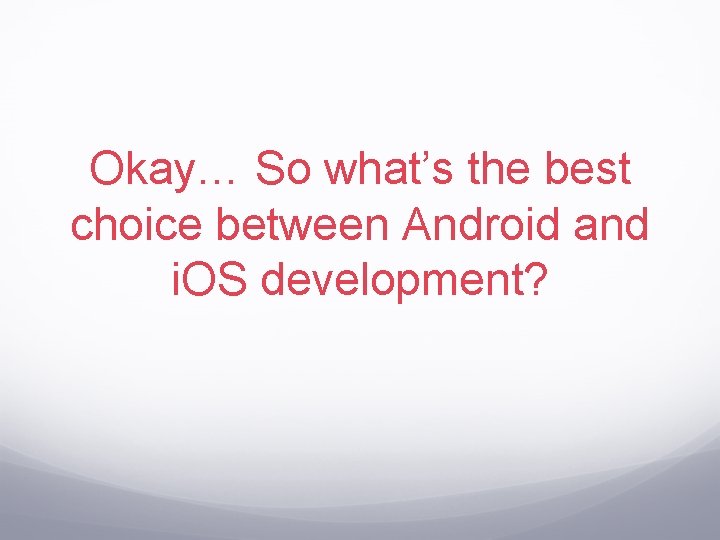 Okay… So what's the best choice between Android and iOS development?